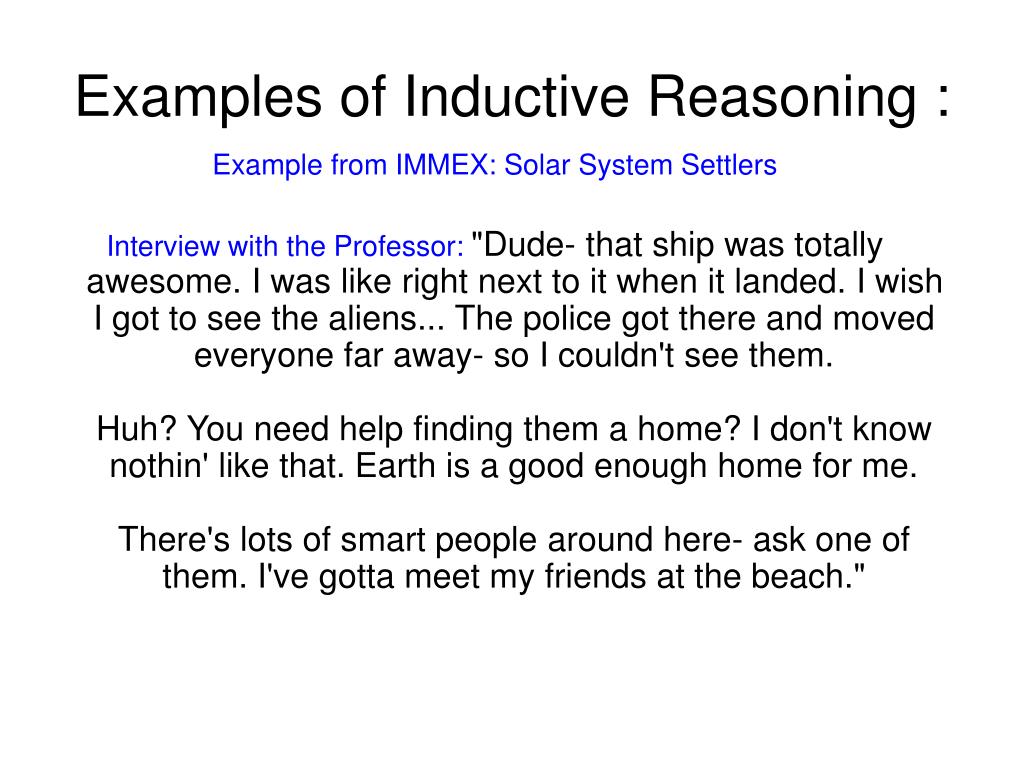 Examples of Inductive Reasoning :

Example from IMMEX: Solar System Settlers

Interview with the Professor: "Dude- that ship was totally awesome. I was like right next to it when it landed. I wish I got to see the aliens... The police got there and moved everyone far away- so I couldn't see them.

Huh? You need help finding them a home? I don't know nothin' like that. Earth is a good enough home for me.

There's lots of smart people around here- ask one of them. I've gotta meet my friends at the beach."